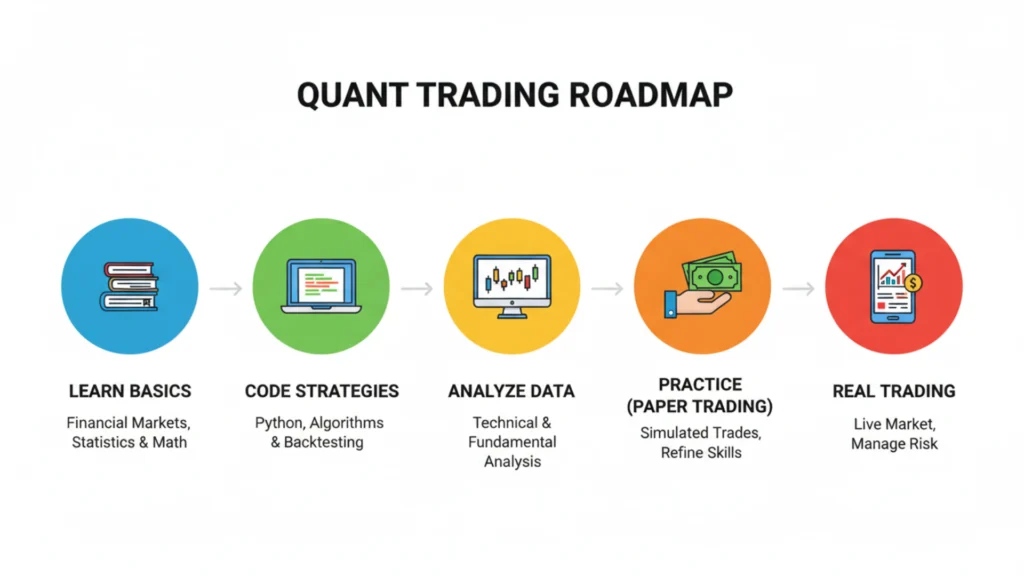 QUANT TRADING ROADMAP

LEARN BASICS
Financial Markets, Statistics & Math

CODE STRATEGIES
Python, Algorithms & Backtesting

ANALYZE DATA
Technical & Fundamental Analysis

PRACTICE (PAPER TRADING)
Simulated Trades, Refine Skills

REAL TRADING
Live Market, Manage Risk